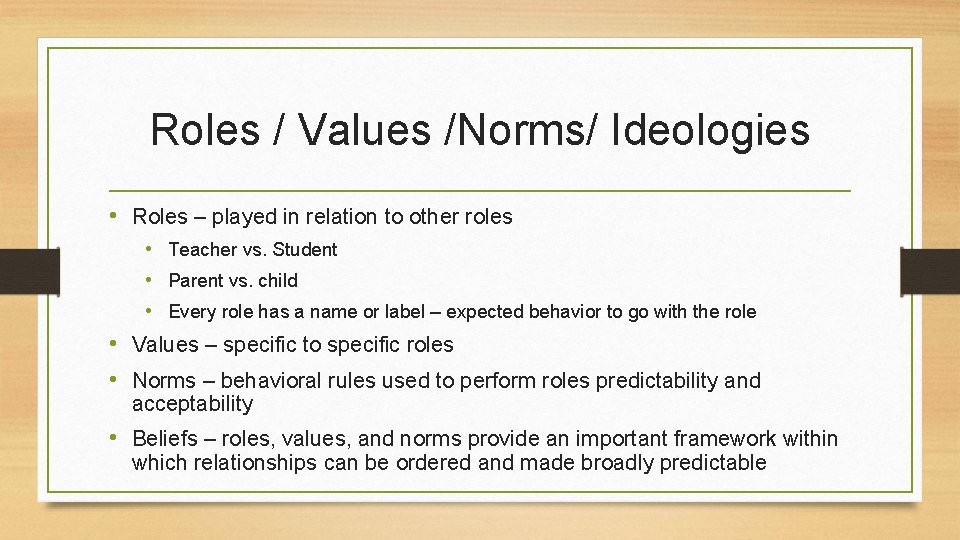 Roles / Values /Norms/ Ideologies

• Roles – played in relation to other roles
  • Teacher vs. Student
  • Parent vs. child
  • Every role has a name or label – expected behavior to go with the role
• Values – specific to specific roles
• Norms – behavioral rules used to perform roles predictability and acceptability
• Beliefs – roles, values, and norms provide an important framework within which relationships can be ordered and made broadly predictable